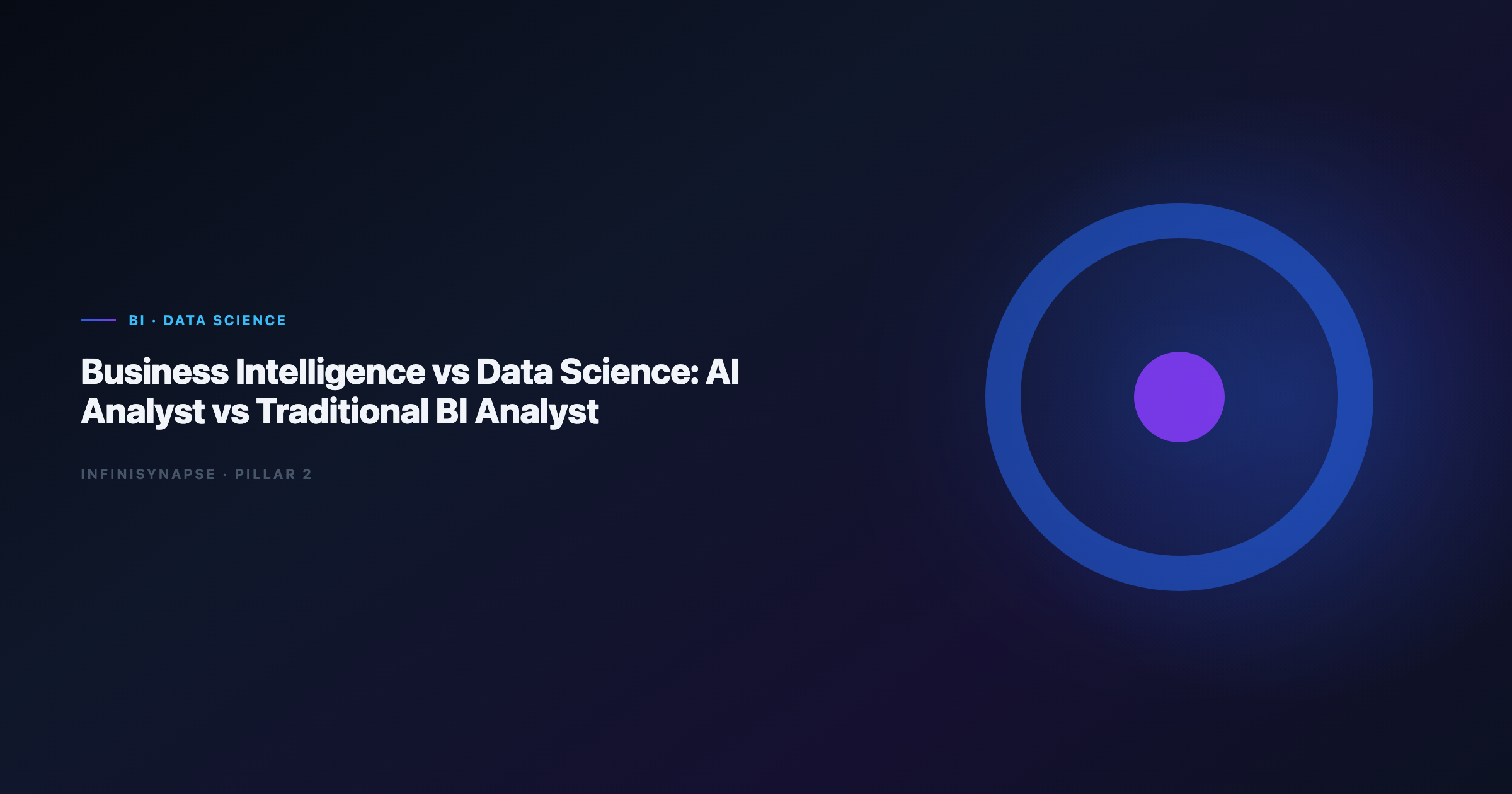 BI · DATA SCIENCE

Business Intelligence vs Data Science: AI Analyst vs Traditional BI Analyst

INFINISYNAPSE · PILLAR 2